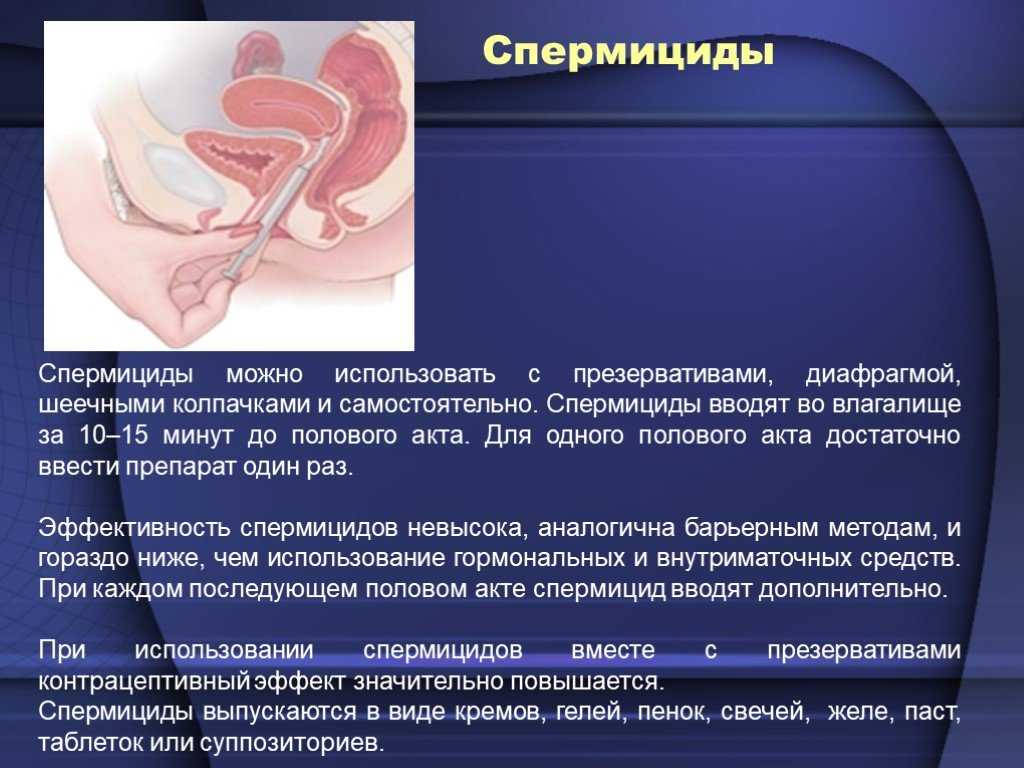 Спермициды

Спермициды можно использовать с презервативами, диафрагмой, шеечными колпачками и самостоятельно. Спермициды вводят во влагалище за 10–15 минут до полового акта. Для одного полового акта достаточно ввести препарат один раз.

Эффективность спермицидов невысока, аналогична барьерным методам, и гораздо ниже, чем использование гормональных и внутриматочных средств. При каждом последующем половом акте спермицид вводят дополнительно.

При использовании спермицидов вместе с презервативами контрацептивный эффект значительно повышается.
Спермициды выпускаются в виде кремов, гелей, пенок, свечей, желе, паст, таблеток или суппозиториев.